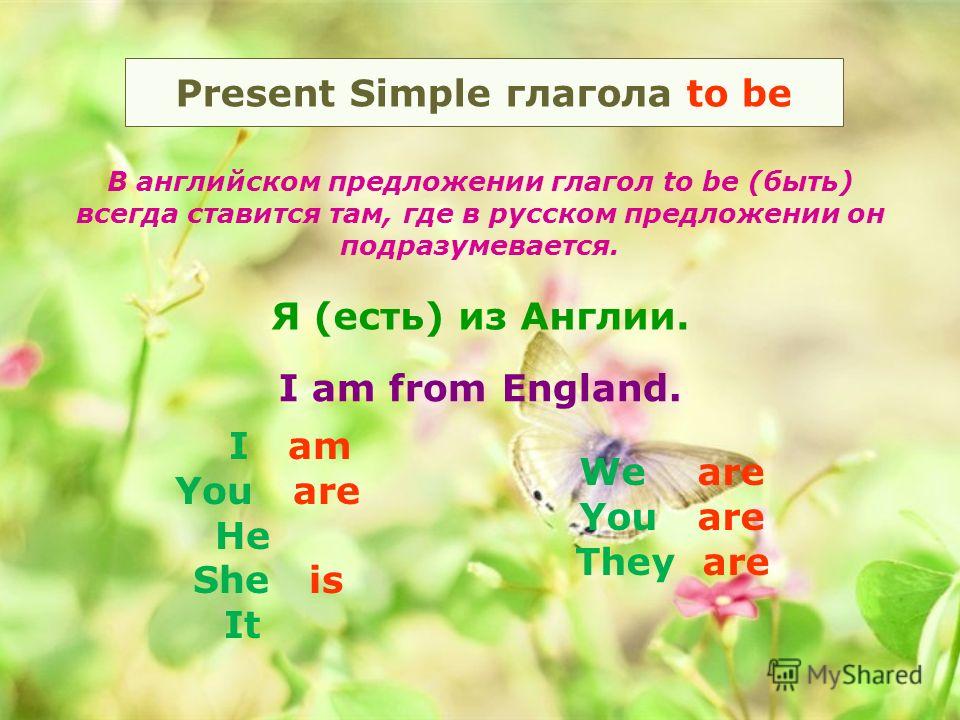 Present Simple глагола to be

В английском предложении глагол to be (быть) всегда ставится там, где в русском предложении он подразумевается.

Я (есть) из Англии.

I am from England.

I am
You are
He
She is
It

We are
You are
They are

MyShared